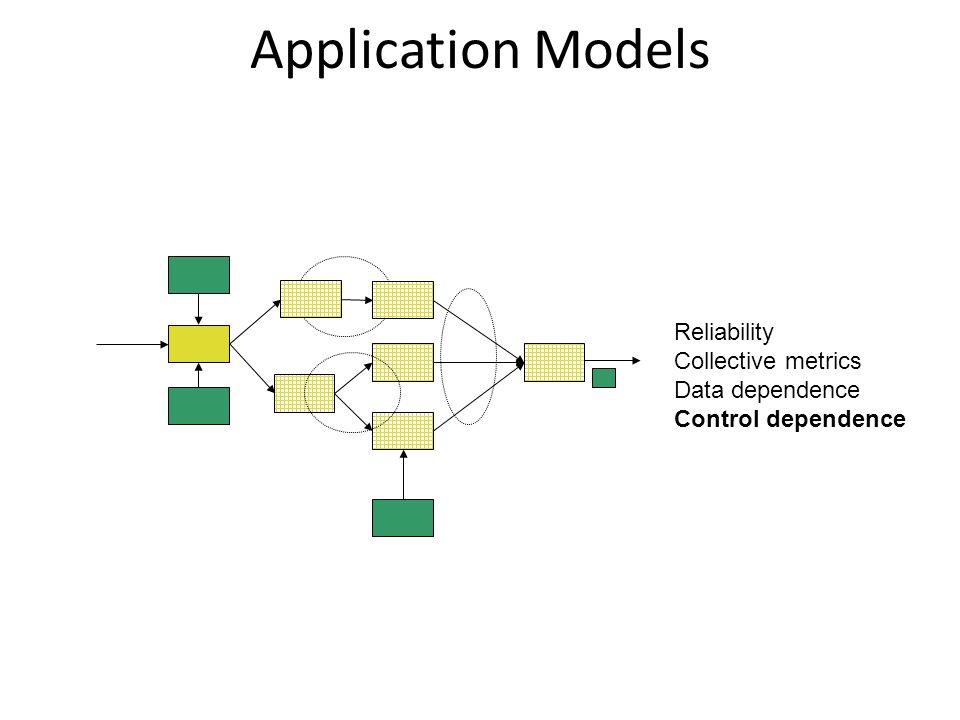 Application Models

Reliability
Collective metrics
Data dependence
Control dependence